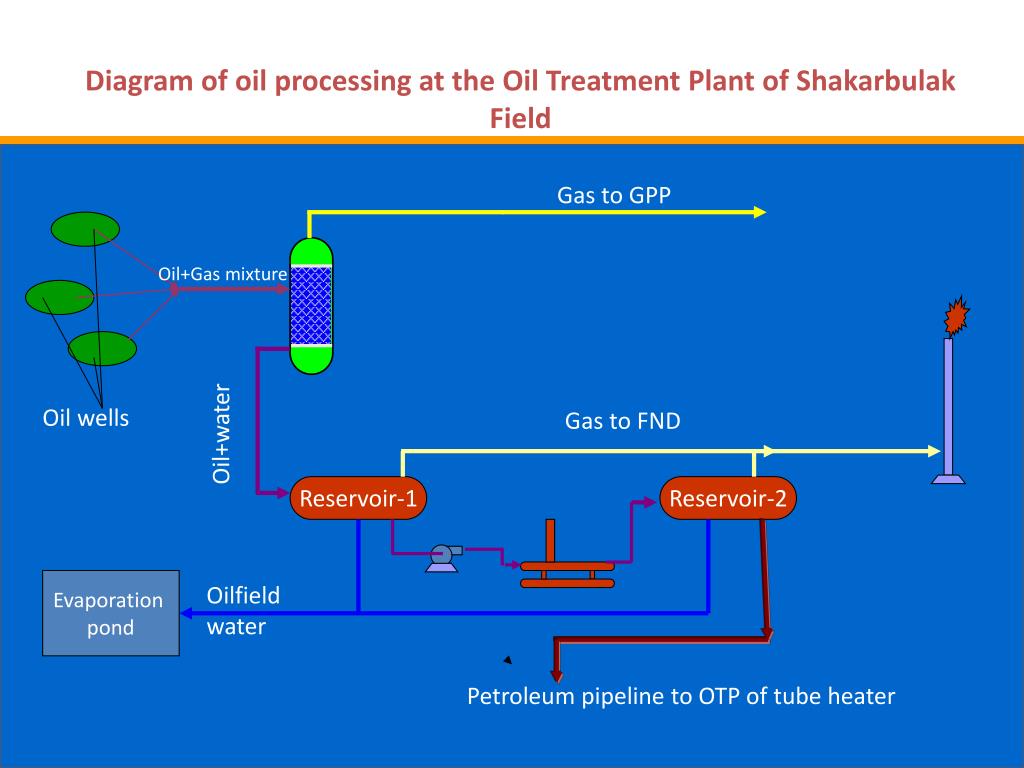 Diagram of oil processing at the Oil Treatment Plant of Shakarbulak Field

Gas to GPP

Oil+Gas mixture

Oil wells

Oil+water

Gas to FND

Reservoir-1

Reservoir-2

Evaporation pond

Oilfield water

Petroleum pipeline to OTP of tube heater